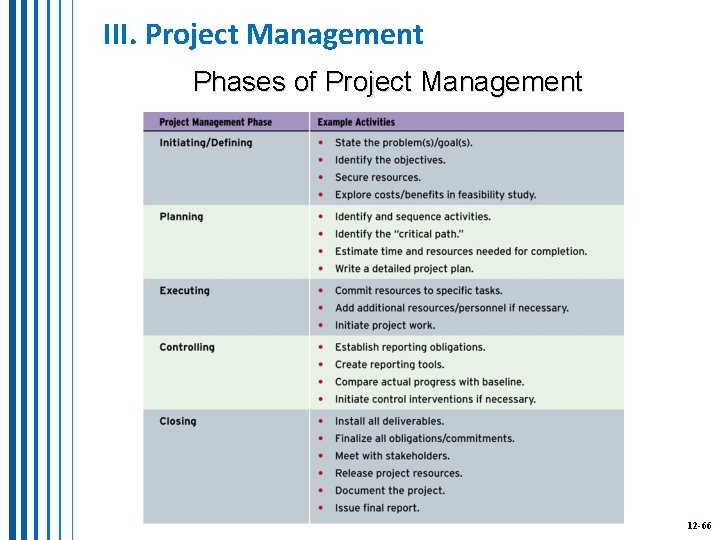 III. Project Management

Phases of Project Management

| Project Management Phase | Example Activities |
|---|---|
| Initiating/Defining | • State the problem(s)/goal(s). • Identify the objectives. • Secure resources. • Explore costs/benefits in feasibility study. |
| Planning | • Identify and sequence activities. • Identify the "critical path." • Estimate time and resources needed for completion. • Write a detailed project plan. |
| Executing | • Commit resources to specific tasks. • Add additional resources/personnel if necessary. • Initiate project work. |
| Controlling | • Establish reporting obligations. • Create reporting tools. • Compare actual progress with baseline. • Initiate control interventions if necessary. |
| Closing | • Install all deliverables. • Finalize all obligations/commitments. • Meet with stakeholders. • Release project resources. • Document the project. • Issue final report. |

12-66